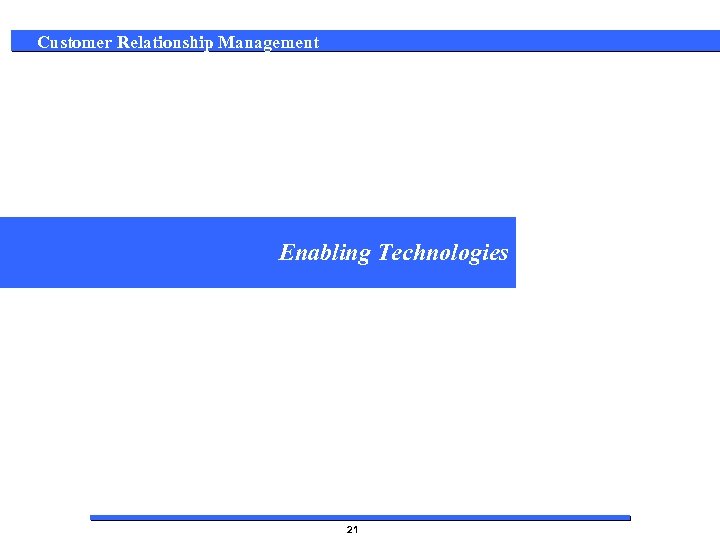 Customer Relationship Management

Enabling Technologies

21